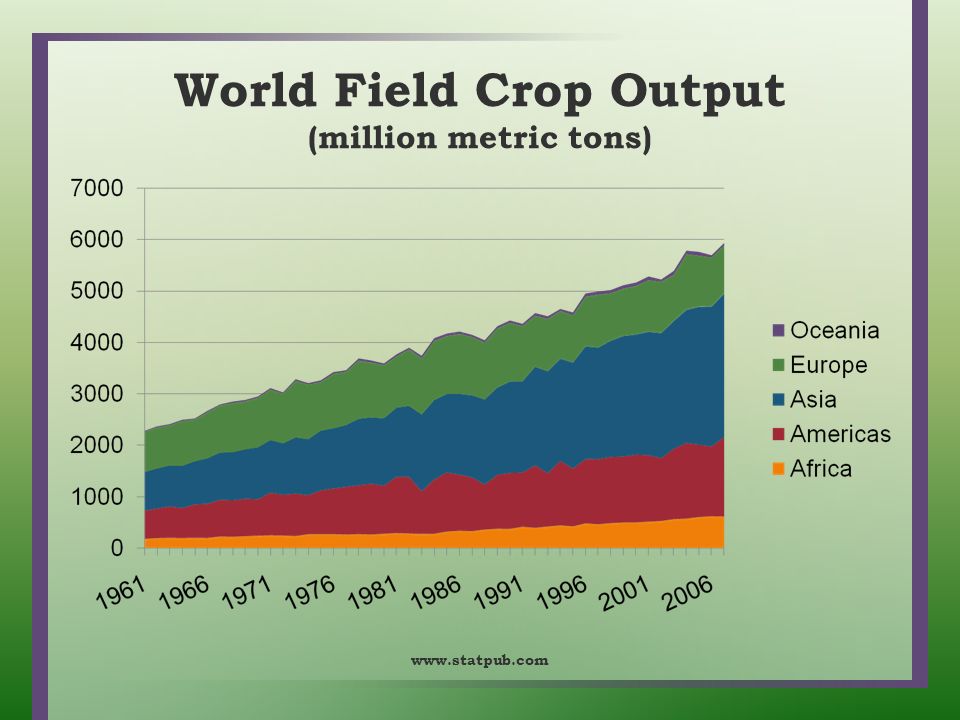 World Field Crop Output
(million metric tons)

7000
6000
5000
4000
3000
2000
1000
0

1961
1966
1971
1976
1981
1986
1991
1996
2001
2006

Oceania
Europe
Asia
Americas
Africa

www.statpub.com